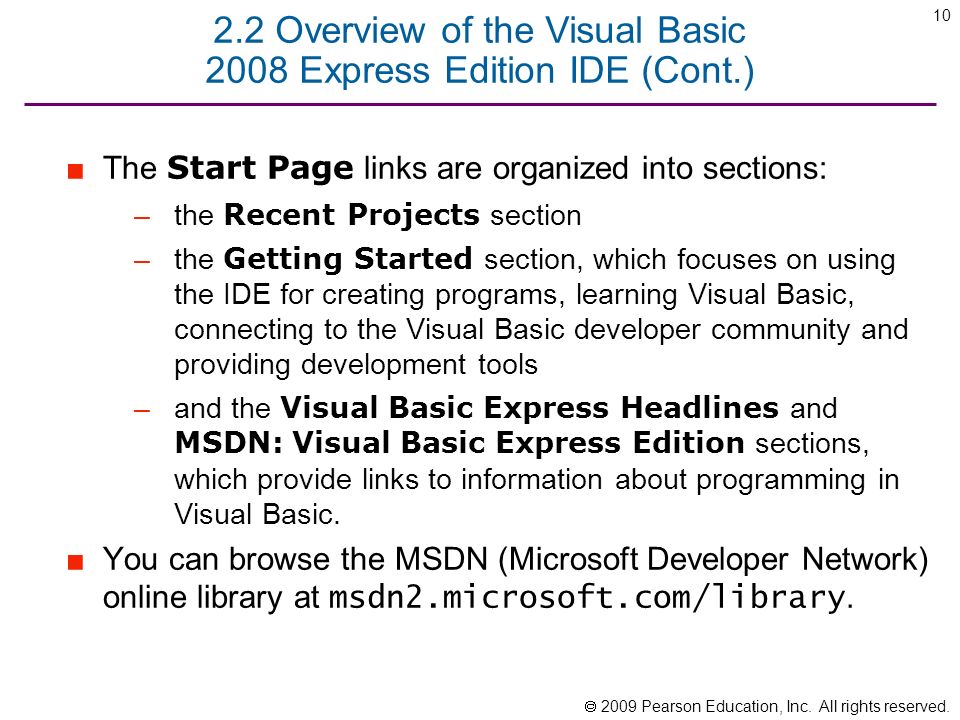 10

2.2 Overview of the Visual Basic 2008 Express Edition IDE (Cont.)

■ The Start Page links are organized into sections:

– the Recent Projects section

– the Getting Started section, which focuses on using the IDE for creating programs, learning Visual Basic, connecting to the Visual Basic developer community and providing development tools

– and the Visual Basic Express Headlines and MSDN: Visual Basic Express Edition sections, which provide links to information about programming in Visual Basic.

■ You can browse the MSDN (Microsoft Developer Network) online library at msdn2.microsoft.com/library.

© 2009 Pearson Education, Inc. All rights reserved.